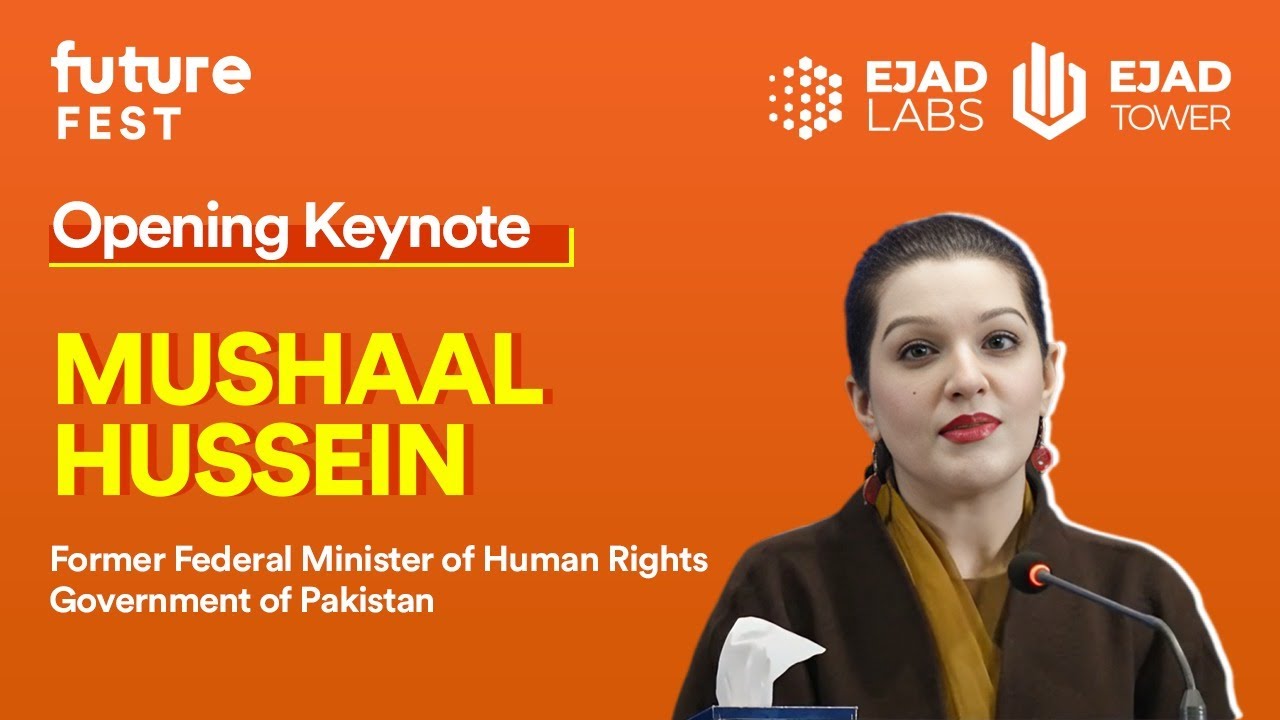 future
FEST

EJAD LABS

EJAD TOWER

Opening Keynote

MUSHAAL HUSSEIN

Former Federal Minister of Human Rights
Government of Pakistan